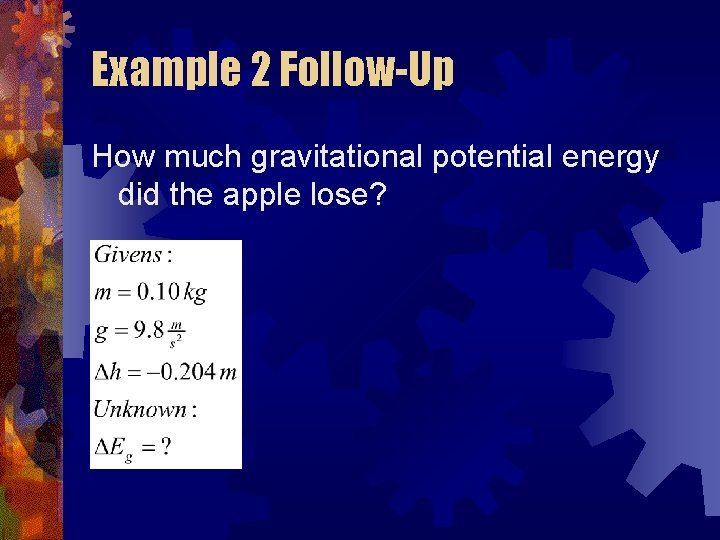 Example 2 Follow-Up

How much gravitational potential energy did the apple lose?

$Givens:$
$m = 0.10\,kg$
$g = 9.8\,\frac{m}{s^2}$
$\Delta h = -0.204\,m$
$Unknown:$
$\Delta E_g = ?$